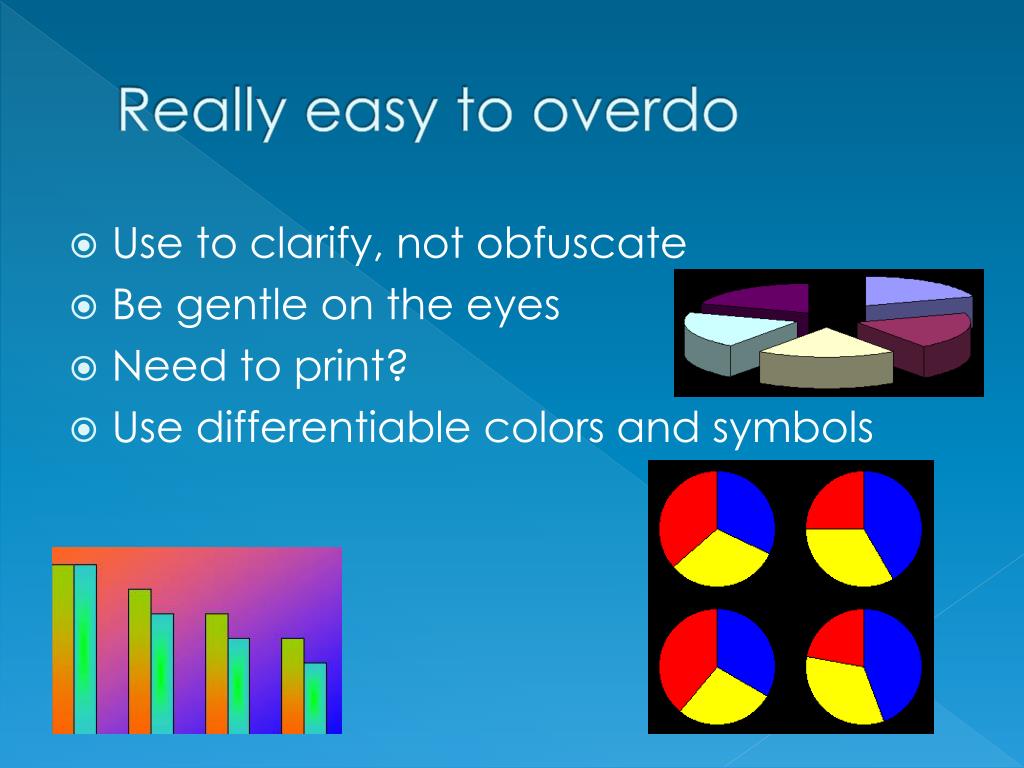 Really easy to overdo

Use to clarify, not obfuscate
Be gentle on the eyes
Need to print?
Use differentiable colors and symbols